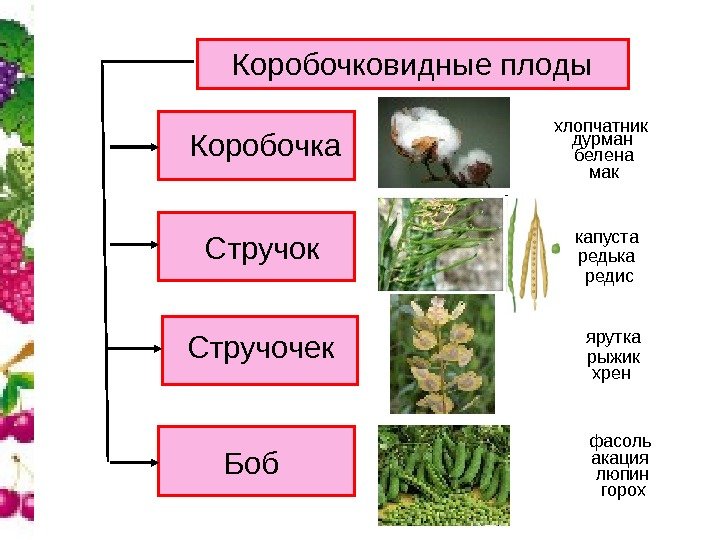 Коробочковидные плоды

Коробочка

хлопчатник
дурман
белена
мак

Стручок

капуста
редька
редис

Стручочек

ярутка
рыжик
хрен

Боб

фасоль
акация
люпин
горох